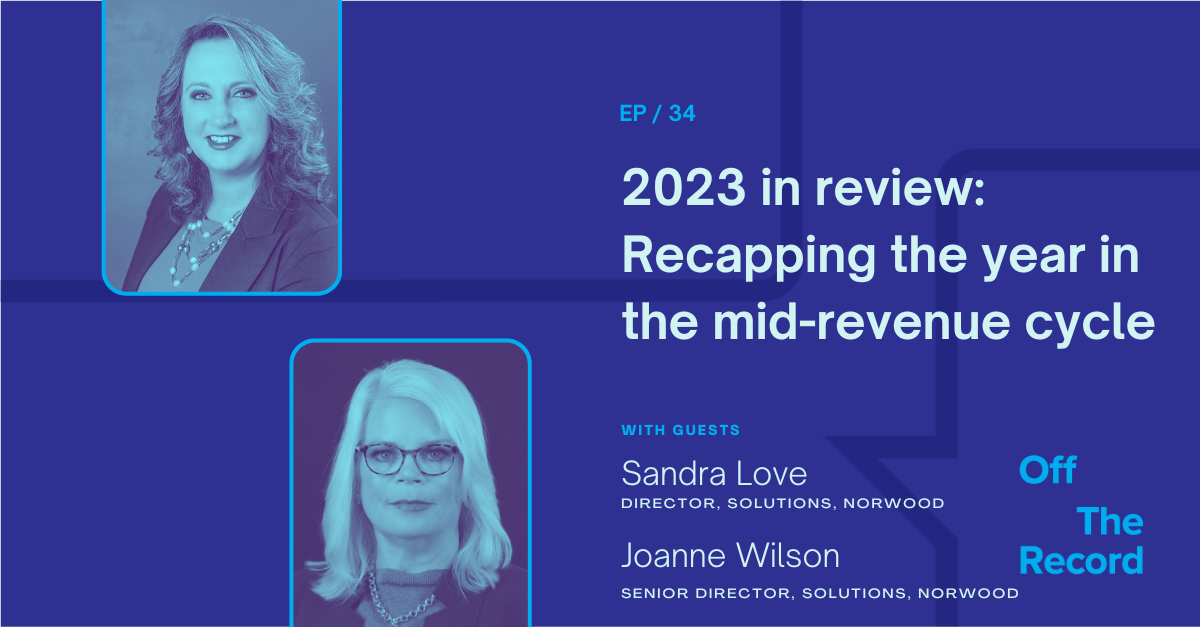 EP / 34

2023 in review: Recapping the year in the mid-revenue cycle

WITH GUESTS

Sandra Love
DIRECTOR, SOLUTIONS, NORWOOD

Joanne Wilson
SENIOR DIRECTOR, SOLUTIONS, NORWOOD

Off The Record